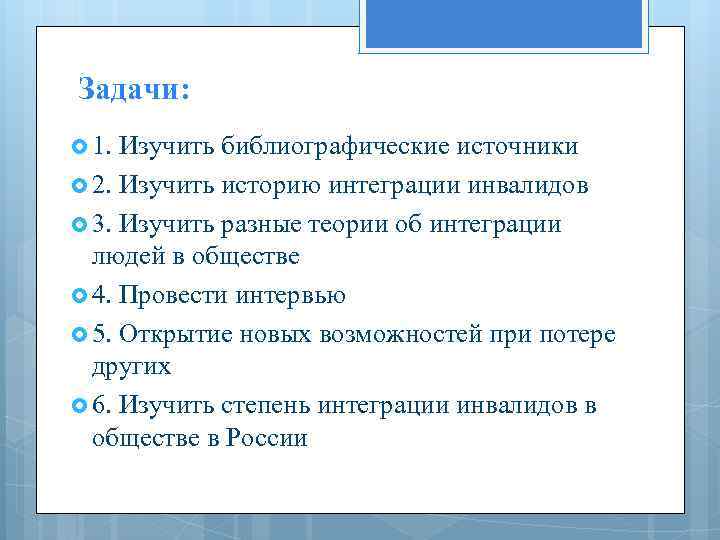 Задачи:

1. Изучить библиографические источники

2. Изучить историю интеграции инвалидов

3. Изучить разные теории об интеграции людей в обществе

4. Провести интервью

5. Открытие новых возможностей при потере других

6. Изучить степень интеграции инвалидов в обществе в России